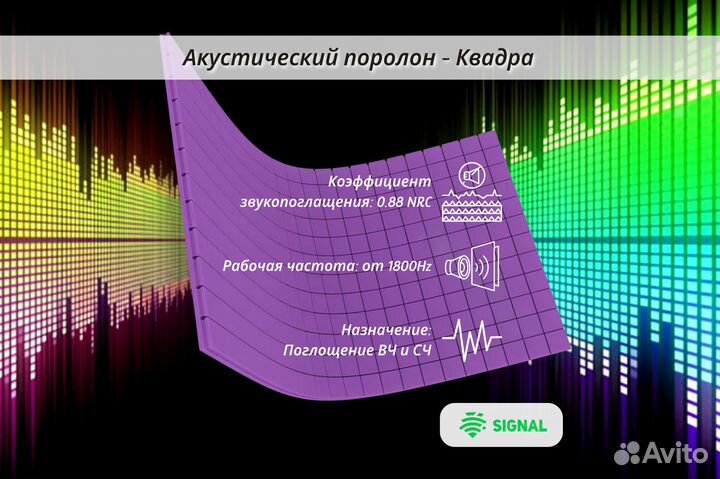 Акустический поролон - Квадра

Коэффициент звукопоглащения: 0.88 NRC

Рабочая частота: от 1800Hz

Назначение: Поглощение ВЧ и СЧ

SIGNAL

Avito